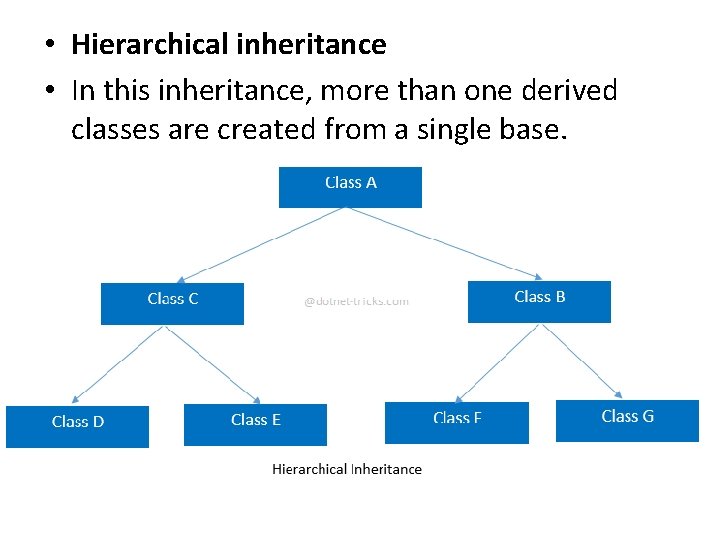 • **Hierarchical inheritance**

• In this inheritance, more than one derived classes are created from a single base.

Class A

Class C

@dotnet-tricks.com

Class B

Class D

Class E

Class F

Class G

Hierarchical Inheritance